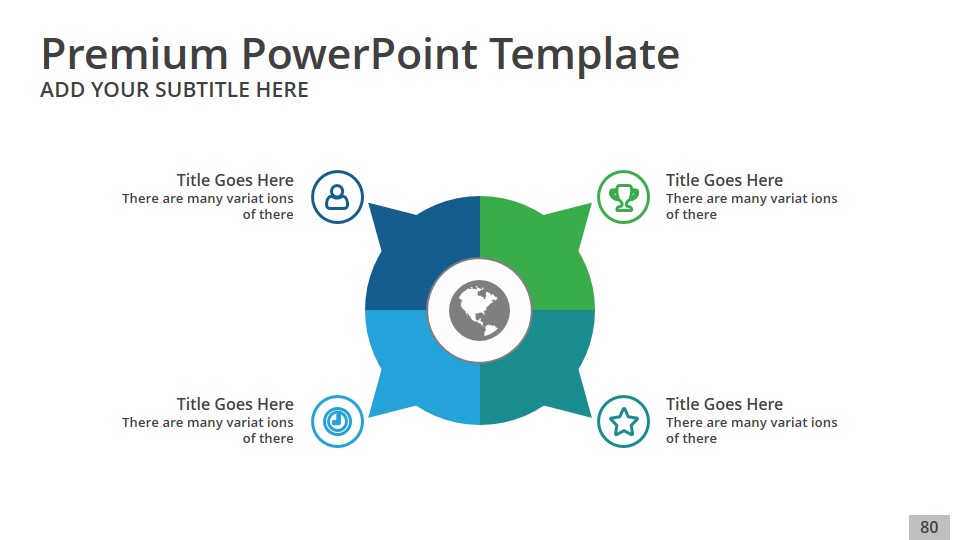 Premium PowerPoint Template
ADD YOUR SUBTITLE HERE

Title Goes Here
There are many variat ions of there

Title Goes Here
There are many variat ions of there

Title Goes Here
There are many variat ions of there

Title Goes Here
There are many variat ions of there

80